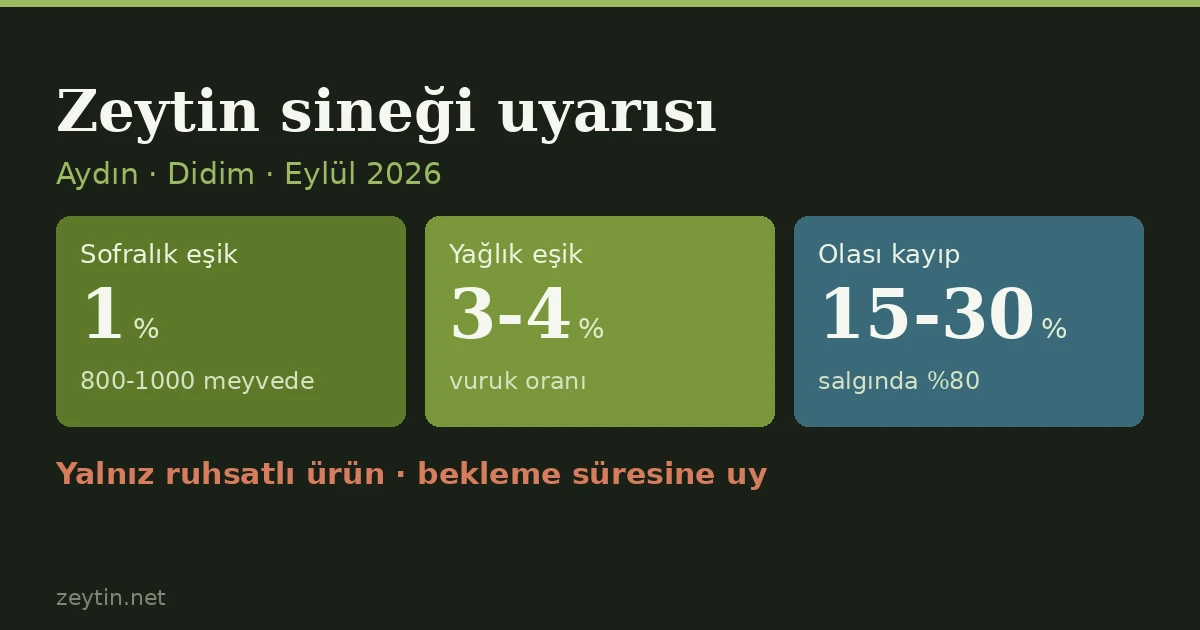 Zeytin sineği uyarısı

Aydın · Didim · Eylül 2026

Sofralık eşik
1 %
800-1000 meyvede

Yağlık eşik
3-4 %
vuruk oranı

Olası kayıp
15-30 %
salgında %80

Yalnız ruhsatlı ürün · bekleme süresine uy

zeytin.net